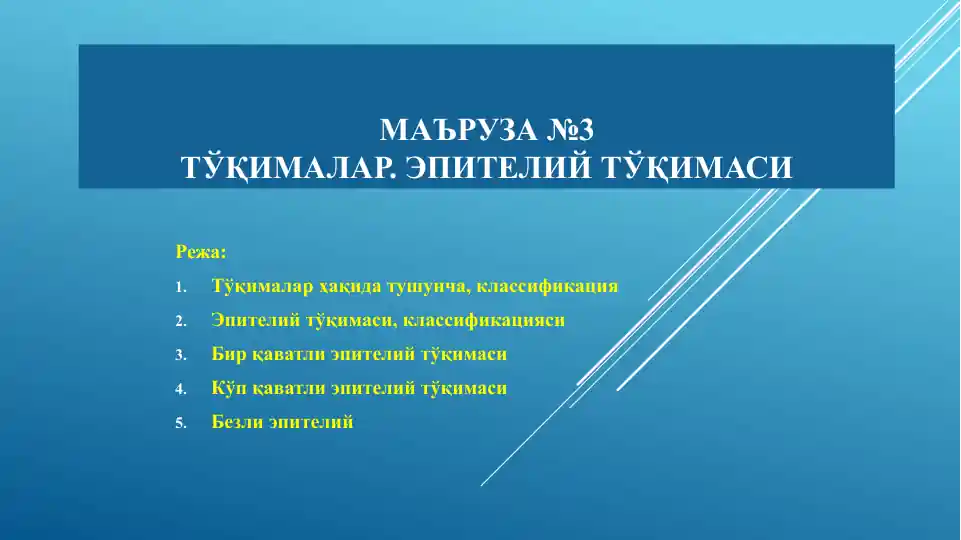 МАЪРУЗА №3
ТЎҚИМАЛАР. ЭПИТЕЛИЙ ТЎҚИМАСИ

Режа:

1. Тўқималар ҳақида тушунча, классификация
2. Эпителий тўқимаси, классификацияси
3. Бир қаватли эпителий тўқимаси
4. Кўп қаватли эпителий тўқимаси
5. Безли эпителий